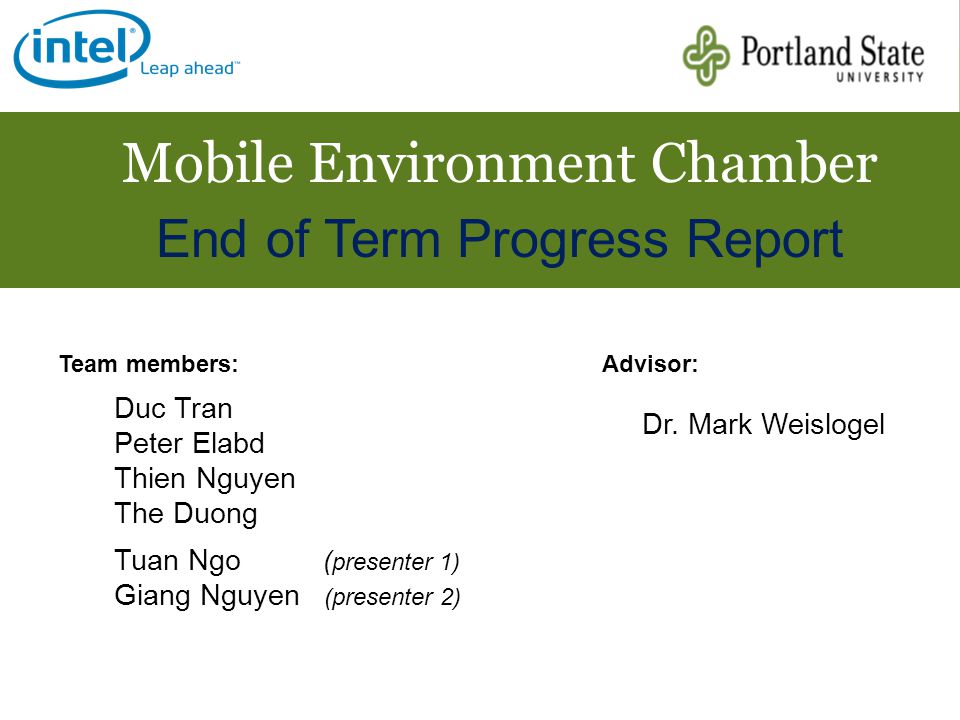 intel® Leap ahead™

Portland State UNIVERSITY

Mobile Environment Chamber
End of Term Progress Report

Team members:

Duc Tran
Peter Elabd
Thien Nguyen
The Duong

Tuan Ngo (presenter 1)
Giang Nguyen (presenter 2)

Advisor:

Dr. Mark Weislogel